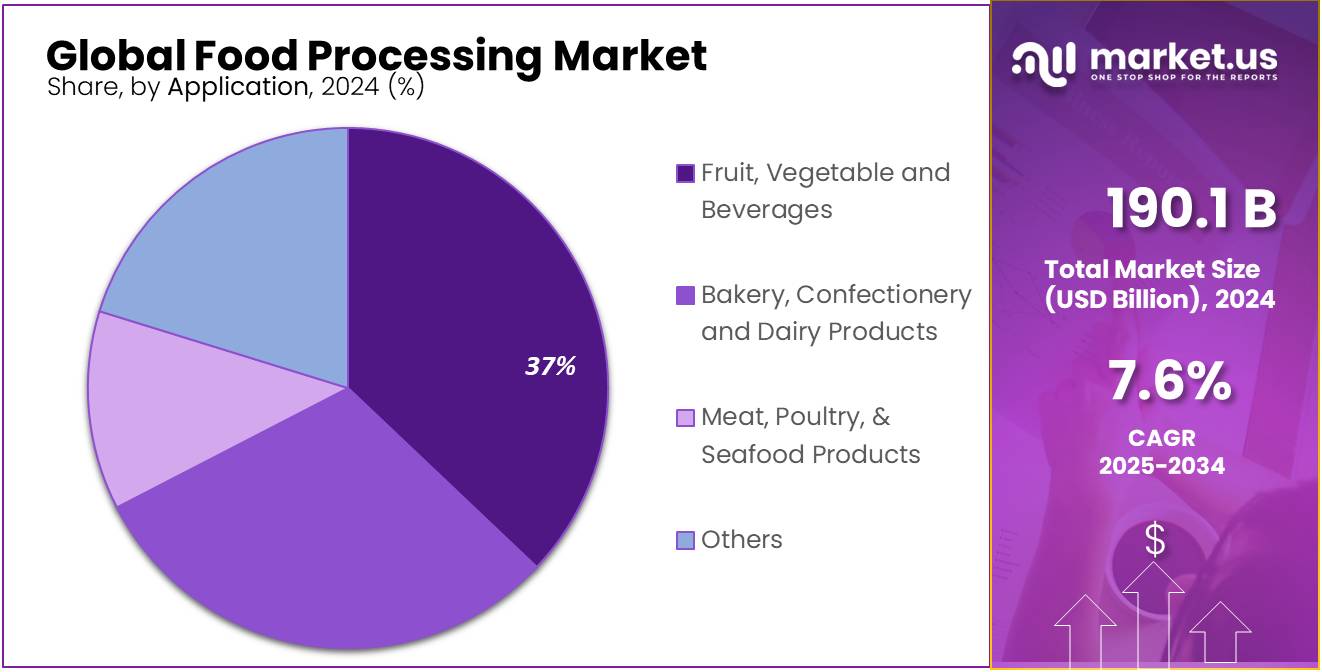 Global Food Processing Market
Share, by Application, 2024 (%)

37%

Fruit, Vegetable and Beverages

Bakery, Confectionery and Dairy Products

Meat, Poultry, & Seafood Products

Others

market.us
ONE STOP SHOP FOR THE REPORTS

190.1 B

Total Market Size (USD Billion), 2024

7.6%

CAGR 2025-2034

$